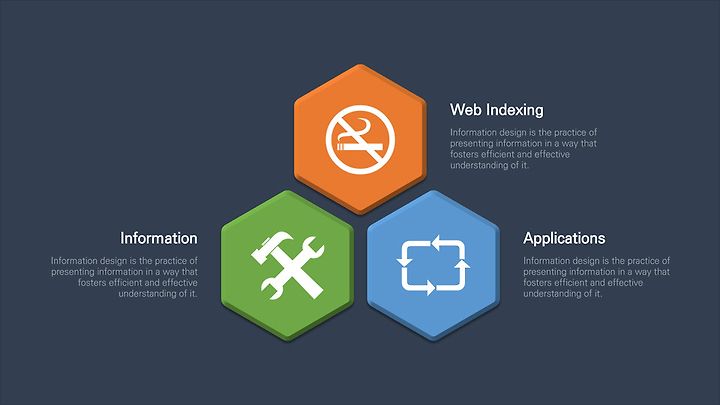 Web Indexing

Information design is the practice of presenting information in a way that fosters efficient and effective understanding of it.

Information

Information design is the practice of presenting information in a way that fosters efficient and effective understanding of it.

Applications

Information design is the practice of presenting information in a way that fosters efficient and effective understanding of it.